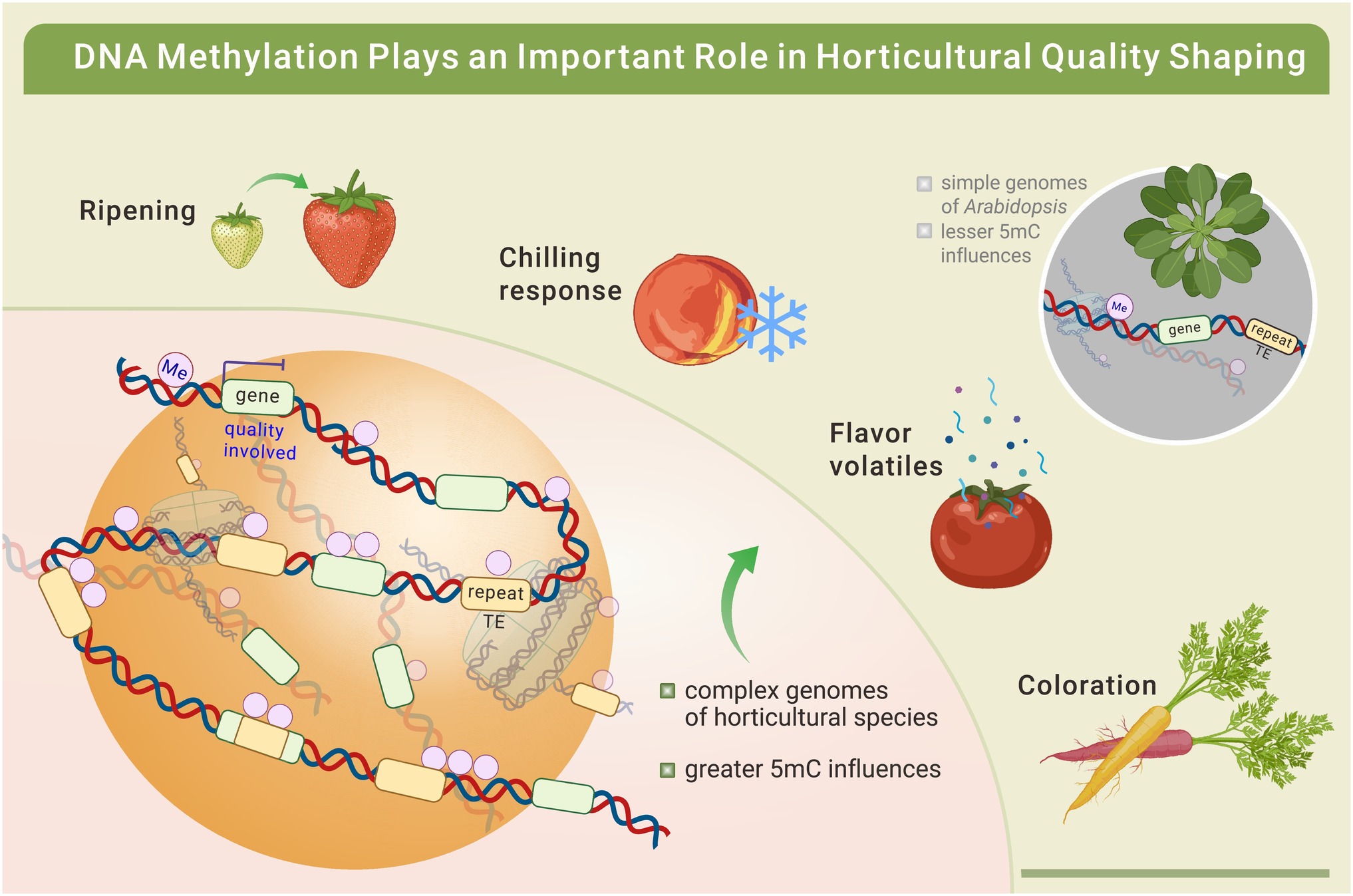 DNA Methylation Plays an Important Role in Horticultural Quality Shaping

Ripening

Chilling response

simple genomes of Arabidopsis

lesser 5mC influences

Me

gene

repeat

TE

Me

gene

quality involved

repeat

TE

Flavor volatiles

complex genomes of horticultural species

greater 5mC influences

Coloration